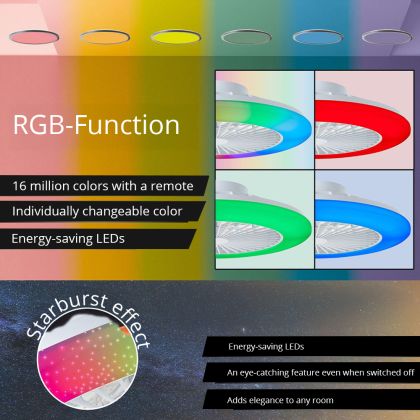 RGB-Function

16 million colors with a remote

Individually changeable color

Energy-saving LEDs

Starburst effect

Energy-saving LEDs

An eye-catching feature even when switched off

Adds elegance to any room